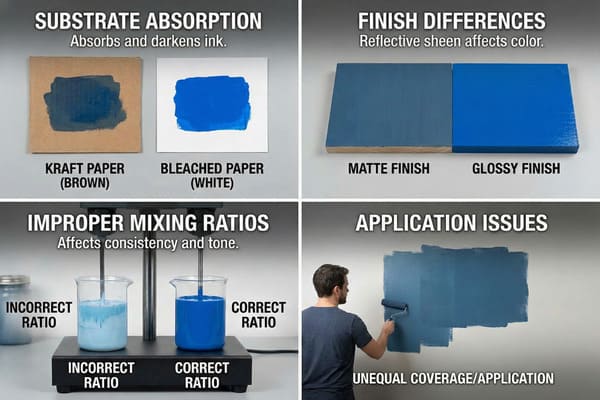 SUBSTRATE ABSORPTION
Absorbs and darkens ink.

KRAFT PAPER (BROWN)

BLEACHED PAPER (WHITE)

FINISH DIFFERENCES
Reflective sheen affects color.

MATTE FINISH

GLOSSY FINISH

IMPROPER MIXING RATIOS
Affects consistency and tone.

INCORRECT RATIO

CORRECT RATIO

INCORRECT RATIO

CORRECT RATIO

APPLICATION ISSUES

UNEQUAL COVERAGE/APPLICATION